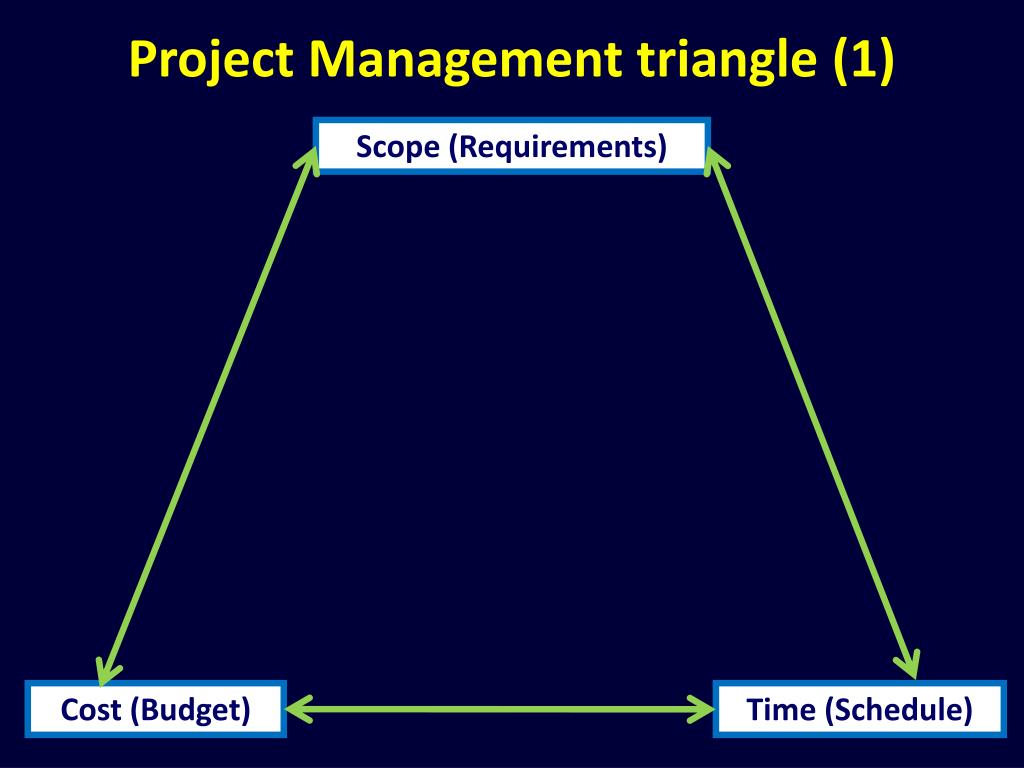 Project Management triangle (1)

Scope (Requirements)

Cost (Budget)

Time (Schedule)